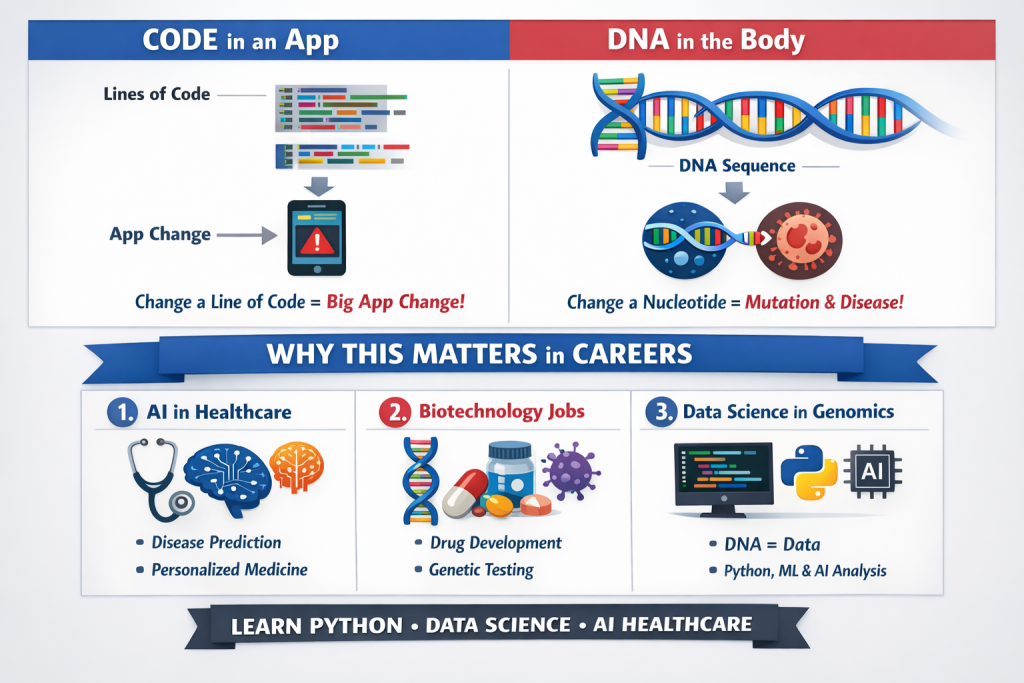 CODE in an App

Lines of Code

App Change

Change a Line of Code = Big App Change!

DNA in the Body

DNA Sequence

Change a Nucleotide = Mutation & Disease!

WHY THIS MATTERS in CAREERS

1. AI in Healthcare

• Disease Prediction
• Personalized Medicine

2. Biotechnology Jobs

• Drug Development
• Genetic Testing

3. Data Science in Genomics

AI

• DNA = Data
• Python, ML & AI Analysis

LEARN PYTHON • DATA SCIENCE • AI HEALTHCARE